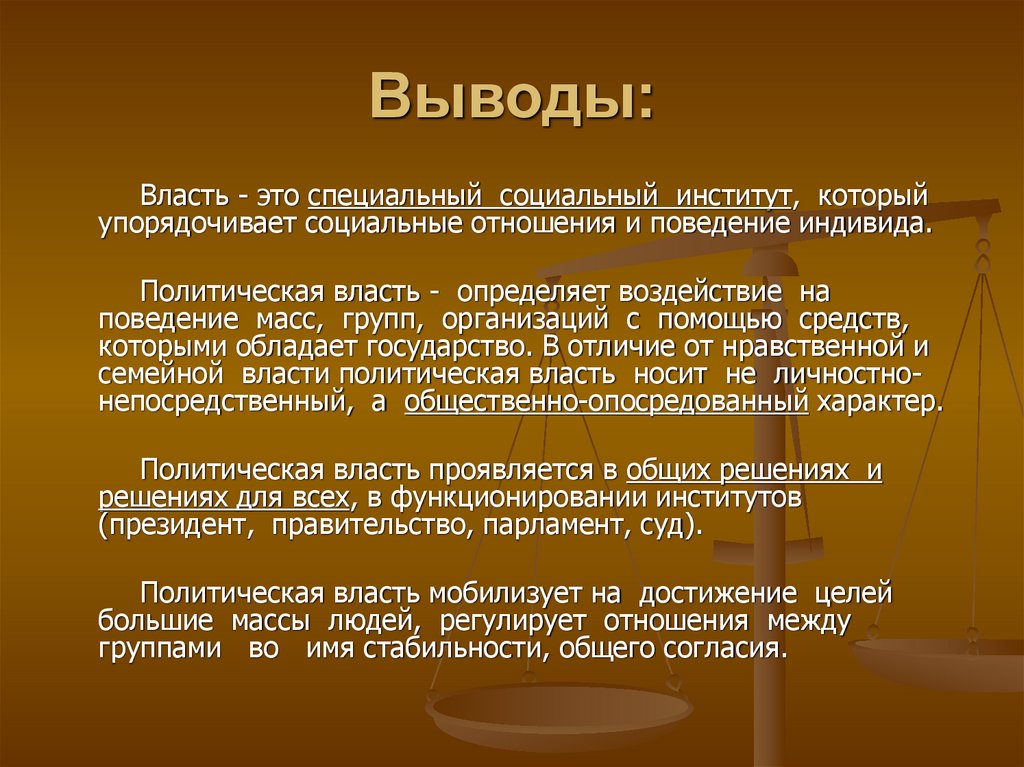 Выводы:

Власть - это специальный социальный институт, который упорядочивает социальные отношения и поведение индивида.

Политическая власть - определяет воздействие на поведение масс, групп, организаций с помощью средств, которыми обладает государство. В отличие от нравственной и семейной власти политическая власть носит не личностно-непосредственный, а общественно-опосредованный характер.

Политическая власть проявляется в общих решениях и решениях для всех, в функционировании институтов (президент, правительство, парламент, суд).

Политическая власть мобилизует на достижение целей большие массы людей, регулирует отношения между группами во имя стабильности, общего согласия.